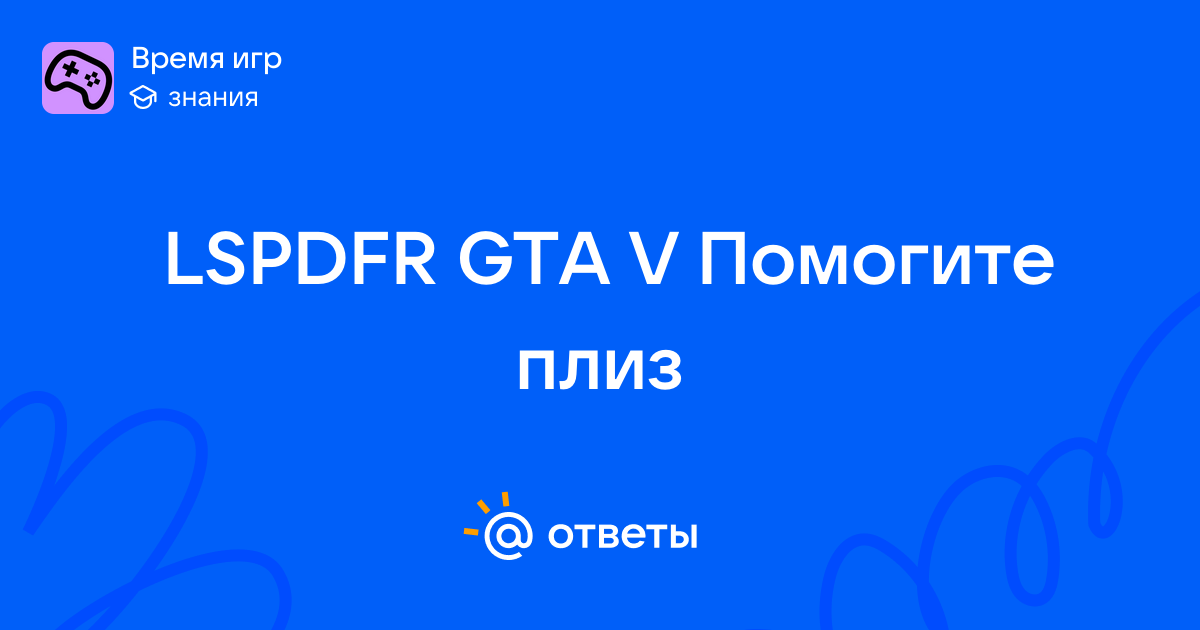 Время игр
знания

LSPDFR GTA V Помогите плиз

@ ответы